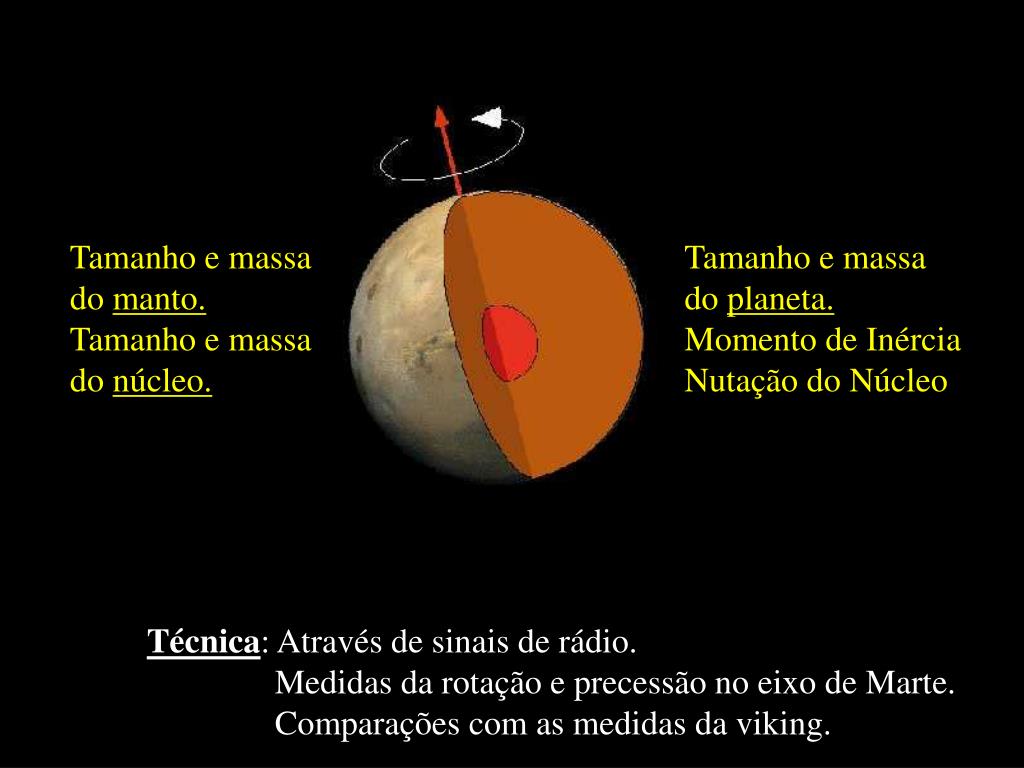 Tamanho e massa do manto.
Tamanho e massa do núcleo.

Tamanho e massa do planeta.
Momento de Inércia
Nutação do Núcleo

Técnica: Através de sinais de rádio.
Medidas da rotação e precessão no eixo de Marte.
Comparações com as medidas da viking.